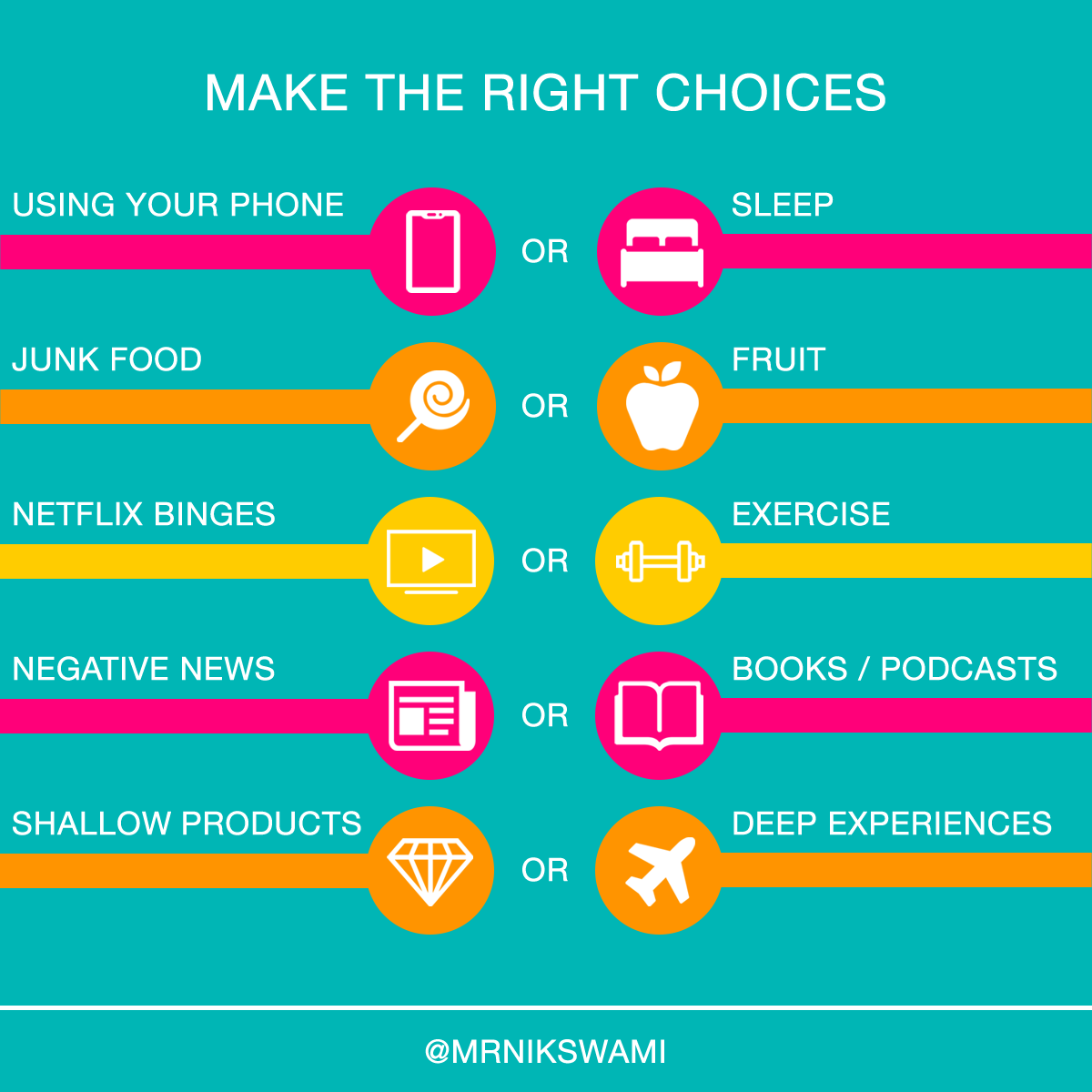 MAKE THE RIGHT CHOICES

USING YOUR PHONE
OR
SLEEP

JUNK FOOD
OR
FRUIT

NETFLIX BINGES
OR
EXERCISE

NEGATIVE NEWS
OR
BOOKS / PODCASTS

SHALLOW PRODUCTS
OR
DEEP EXPERIENCES

@MRNIKSWAMI